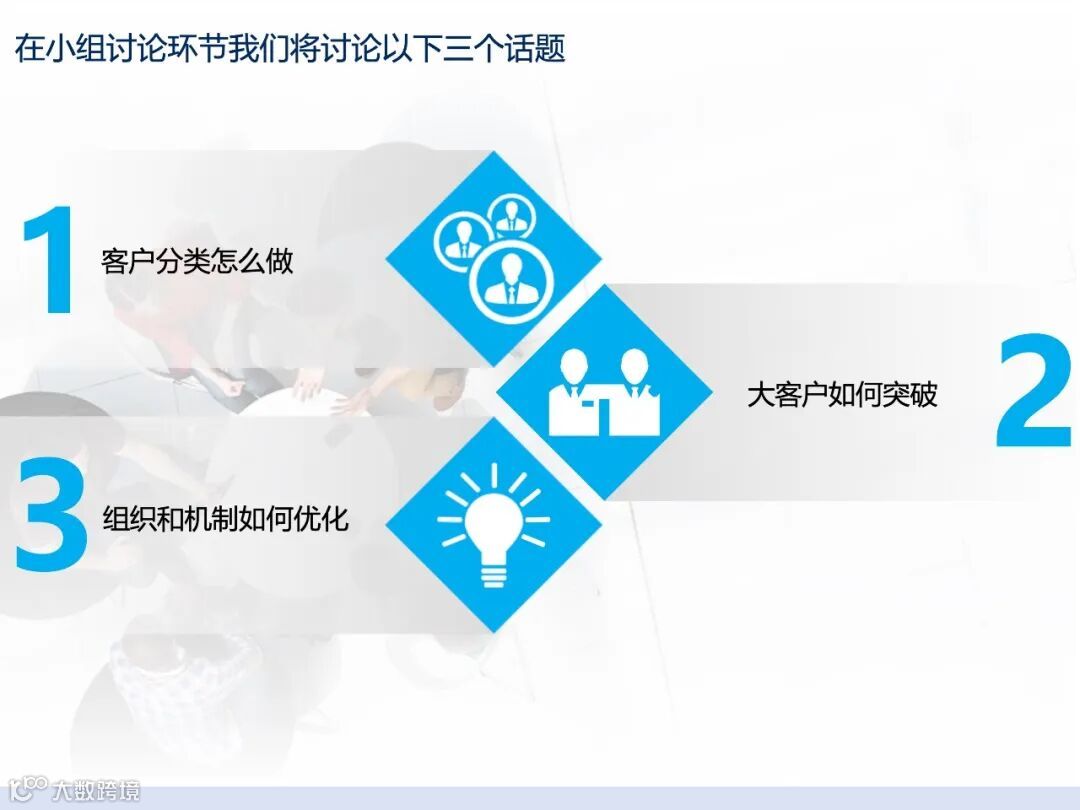 在小组讨论环节我们将讨论以下三个话题

1 客户分类怎么做

大客户如何突破 2

3 组织和机制如何优化

大数跨境